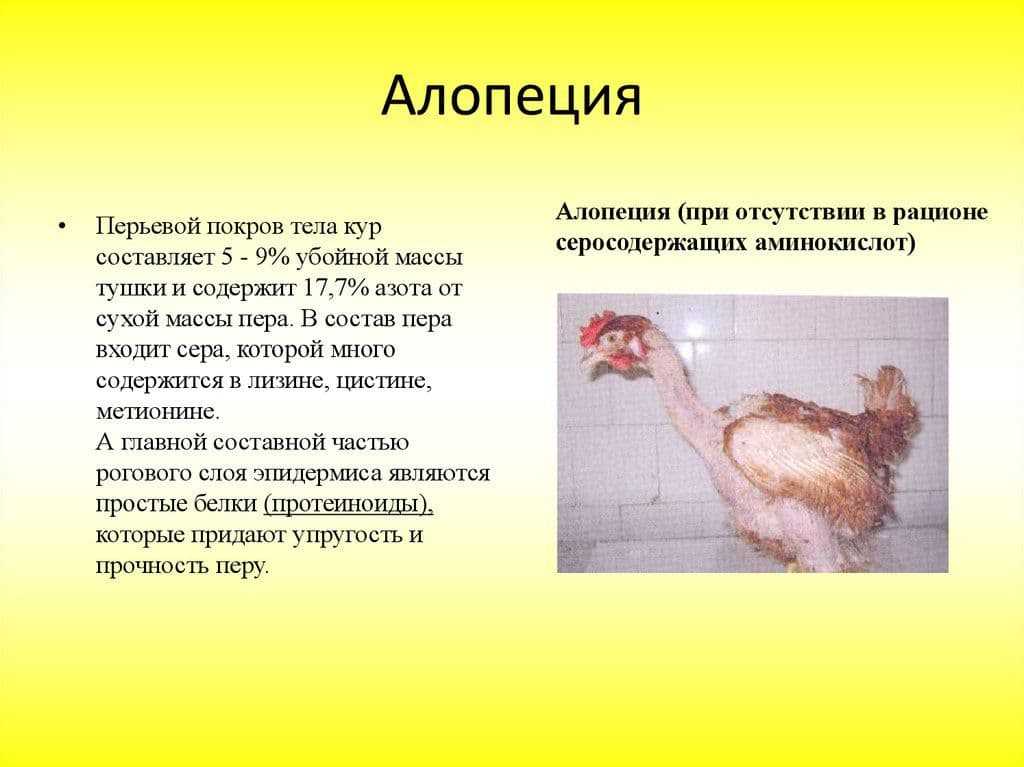 Алопеция

• Перьевой покров тела кур составляет 5 - 9% убойной массы тушки и содержит 17,7% азота от сухой массы пера. В состав пера входит сера, которой много содержится в лизине, цистине, метионине.
А главной составной частью рогового слоя эпидермиса являются простые белки (протеиноиды), которые придают упругость и прочность перу.

Алопеция (при отсутствии в рационе серосодержащих аминокислот)